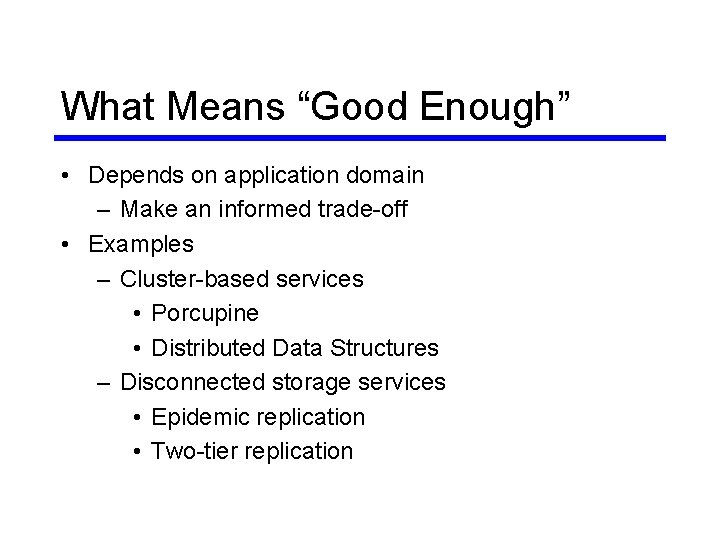 What Means “Good Enough”

• Depends on application domain
– Make an informed trade-off
• Examples
– Cluster-based services
• Porcupine
• Distributed Data Structures
– Disconnected storage services
• Epidemic replication
• Two-tier replication